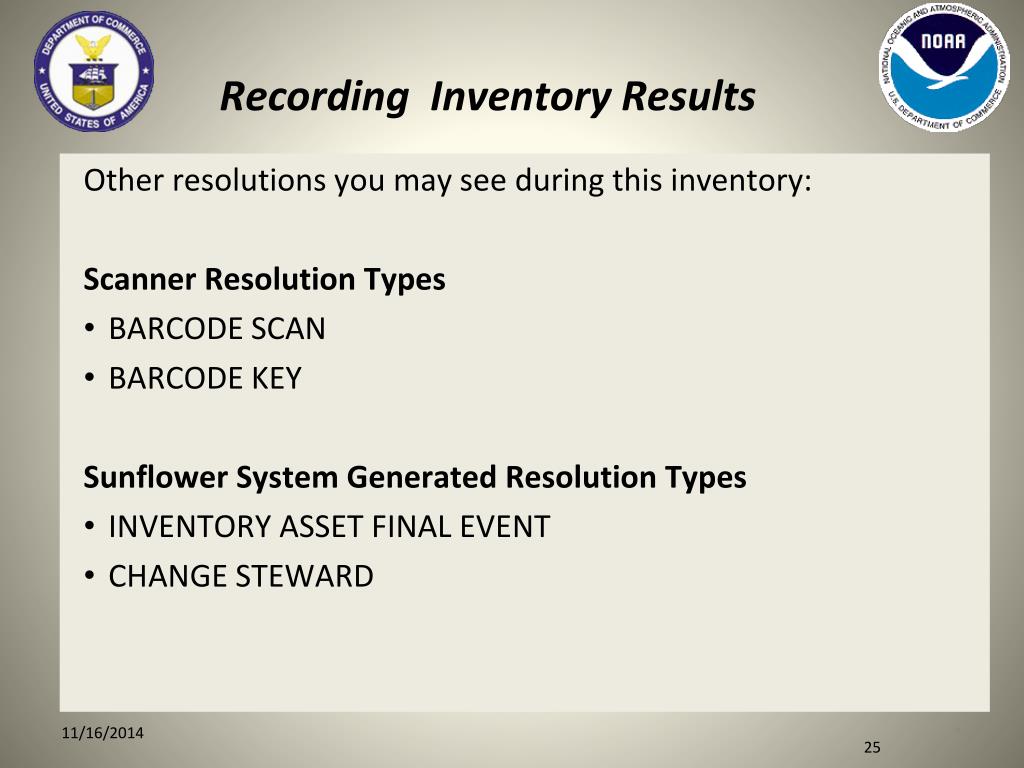 DEPARTMENT OF COMMERCE
UNITED STATES OF AMERICA

Recording Inventory Results

NATIONAL OCEANIC AND ATMOSPHERIC ADMINISTRATION
NOAA
U.S. DEPARTMENT OF COMMERCE

Other resolutions you may see during this inventory:

Scanner Resolution Types
• BARCODE SCAN
• BARCODE KEY

Sunflower System Generated Resolution Types
• INVENTORY ASSET FINAL EVENT
• CHANGE STEWARD

11/16/2014

25